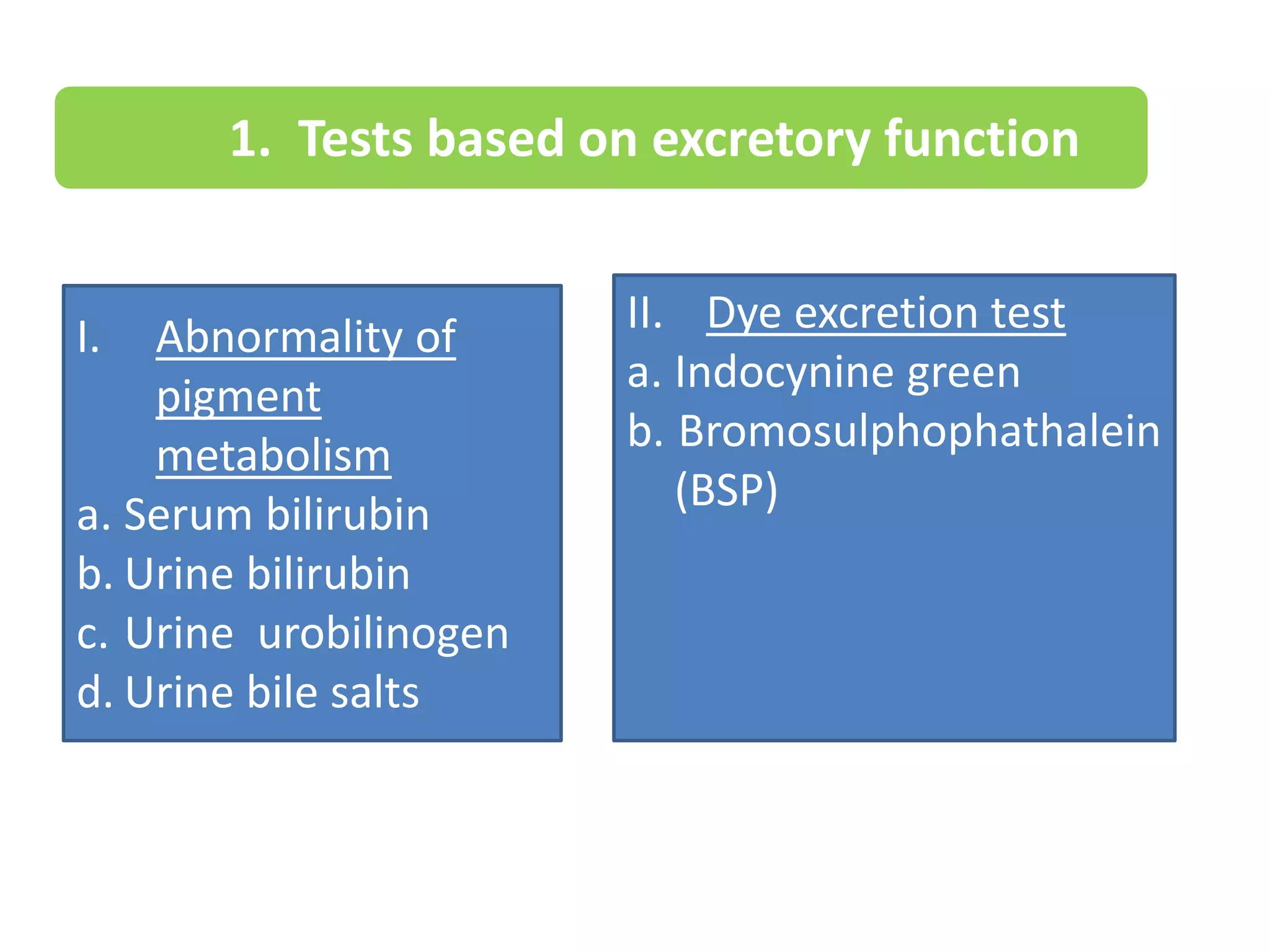 1. Tests based on excretory function

I. Abnormality of pigment metabolism
a. Serum bilirubin
b. Urine bilirubin
c. Urine  urobilinogen
d. Urine bile salts

II. Dye excretion test
a. Indocynine green
b. Bromosulphophathalein (BSP)